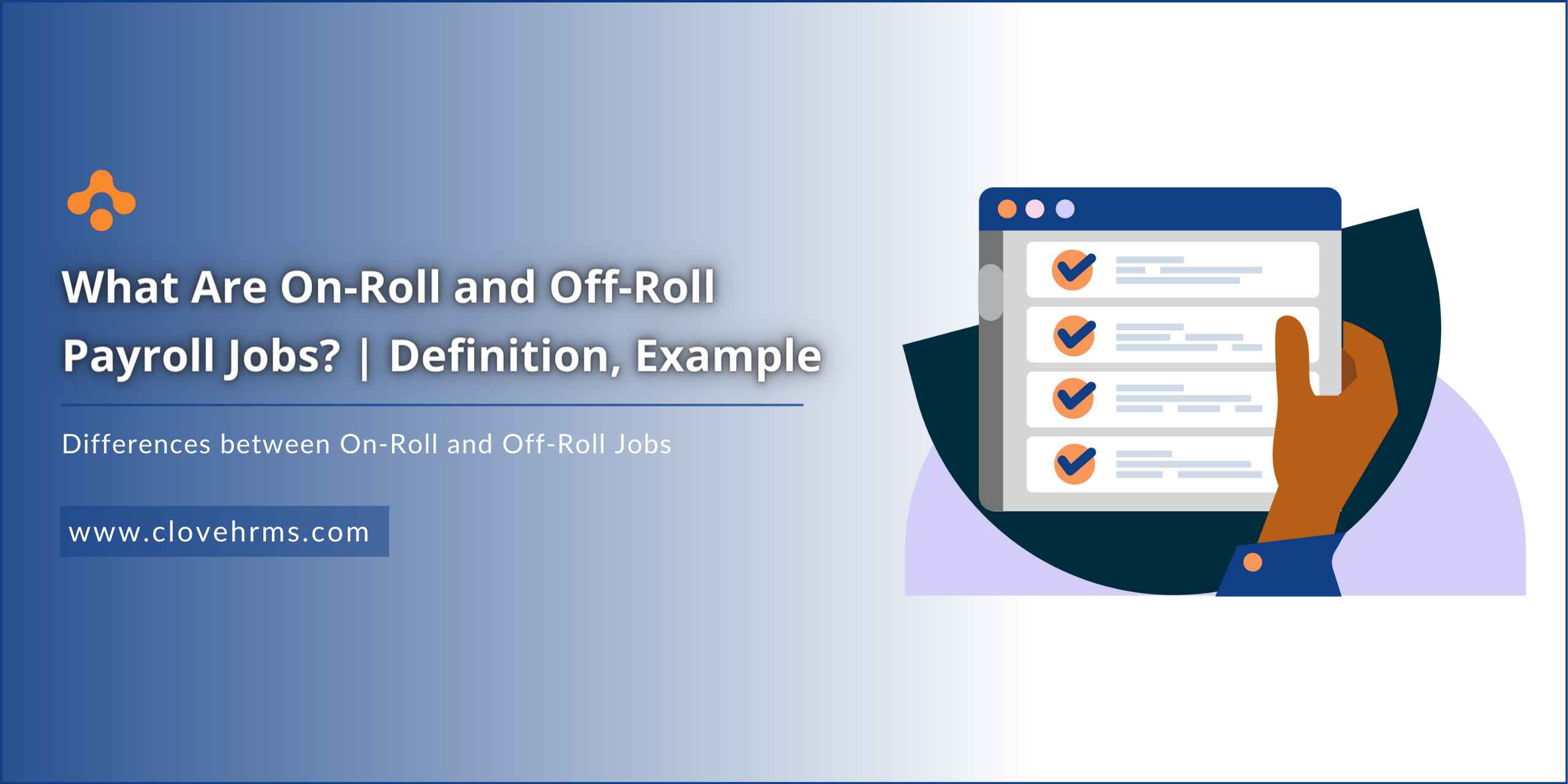 What Are On-Roll and Off-Roll Payroll Jobs? | Definition, Example

Differences between On-Roll and Off-Roll Jobs

www.clovehrms.com